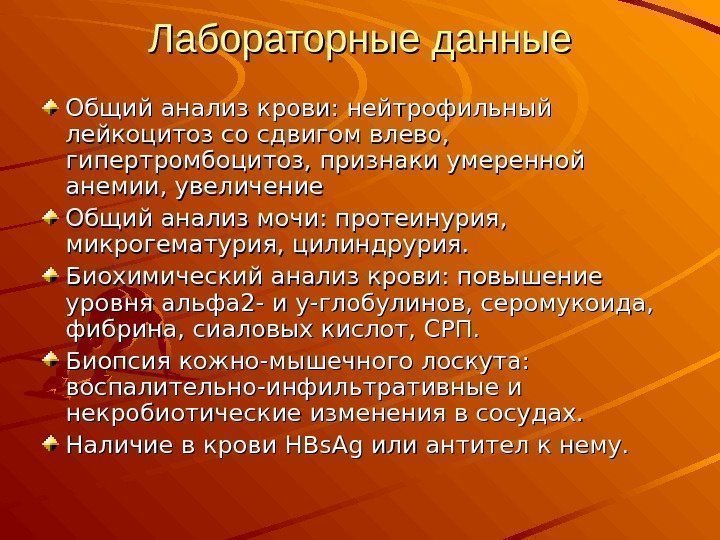 Лабораторные данные

Общий анализ крови: нейтрофильный лейкоцитоз со сдвигом влево, гипертромбоцитоз, признаки умеренной анемии, увеличение

Общий анализ мочи: протеинурия, микрогематурия, цилиндрурия.

Биохимический анализ крови: повышение уровня альфа2- и у-глобулинов, серомукоида, фибрина, сиаловых кислот, СРП.

Биопсия кожно-мышечного лоскута: воспалительно-инфильтративные и некробиотические изменения в сосудах.

Наличие в крови HBsAg или антител к нему.